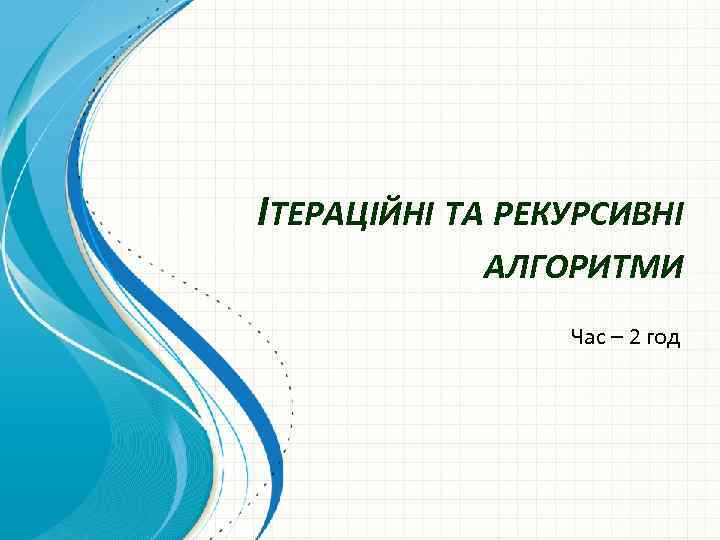 ІТЕРАЦІЙНІ ТА РЕКУРСИВНІ АЛГОРИТМИ

Час – 2 год